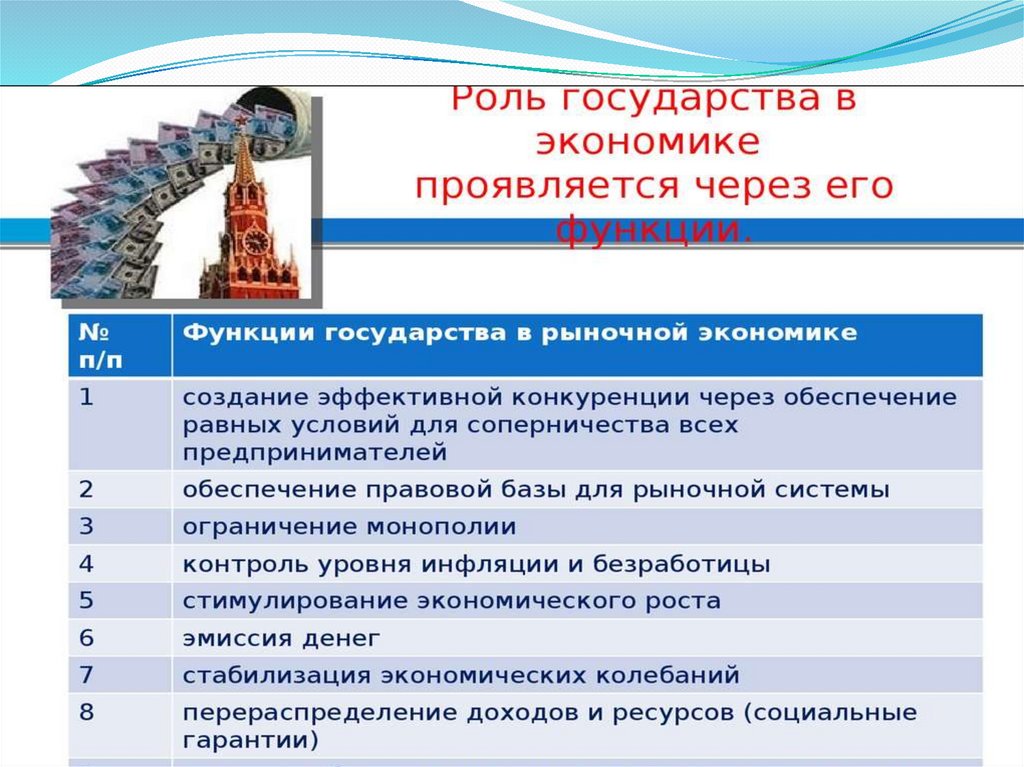 Роль государства в экономике проявляется через его функции.

| № п/п | Функции государства в рыночной экономике |
|---|---|
| 1 | создание эффективной конкуренции через обеспечение равных условий для соперничества всех предпринимателей |
| 2 | обеспечение правовой базы для рыночной системы |
| 3 | ограничение монополии |
| 4 | контроль уровня инфляции и безработицы |
| 5 | стимулирование экономического роста |
| 6 | эмиссия денег |
| 7 | стабилизация экономических колебаний |
| 8 | перераспределение доходов и ресурсов (социальные гарантии) |